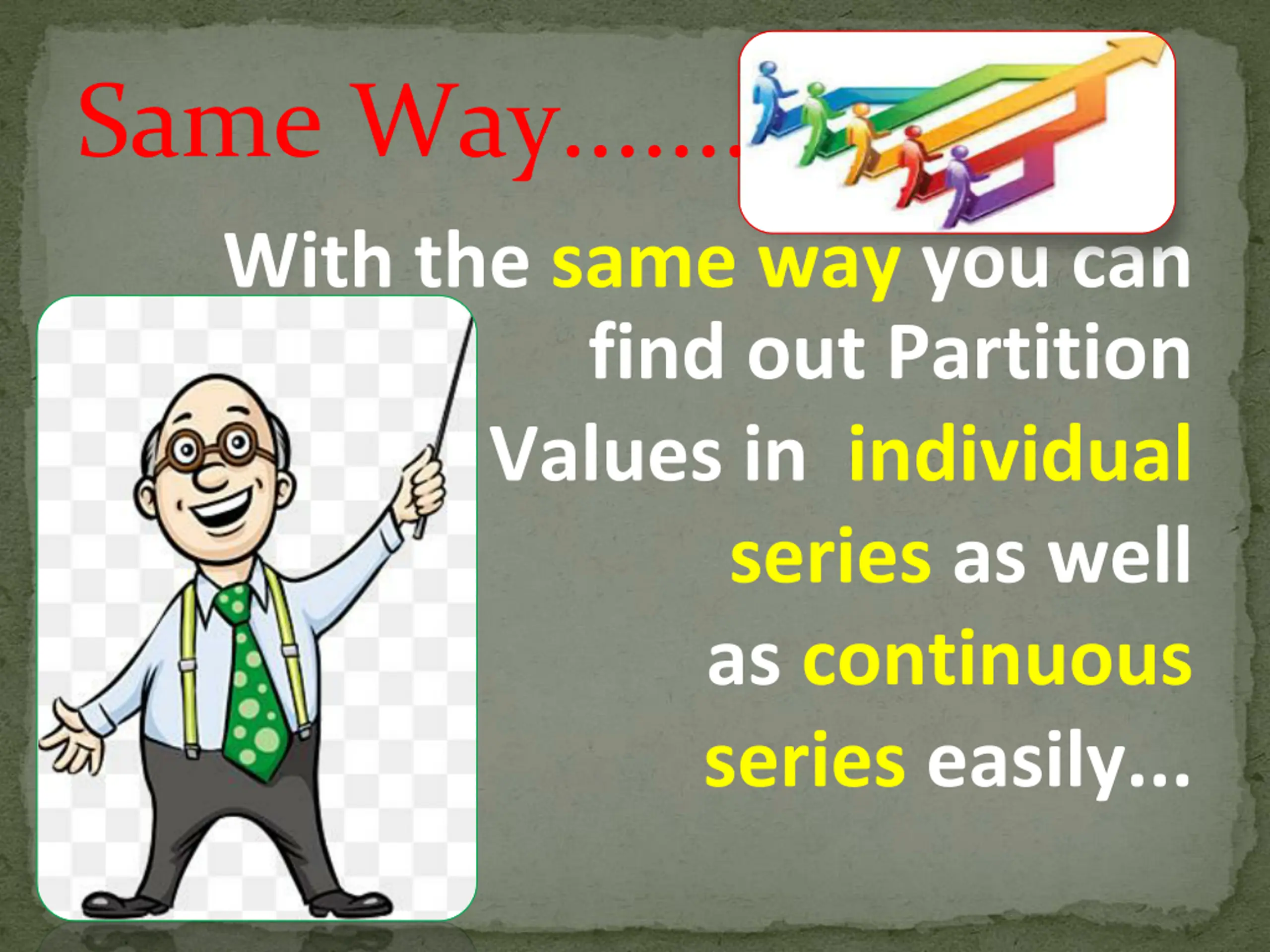 Same Way…….

With the same way you can find out Partition Values in individual series as well as continuous series easily…